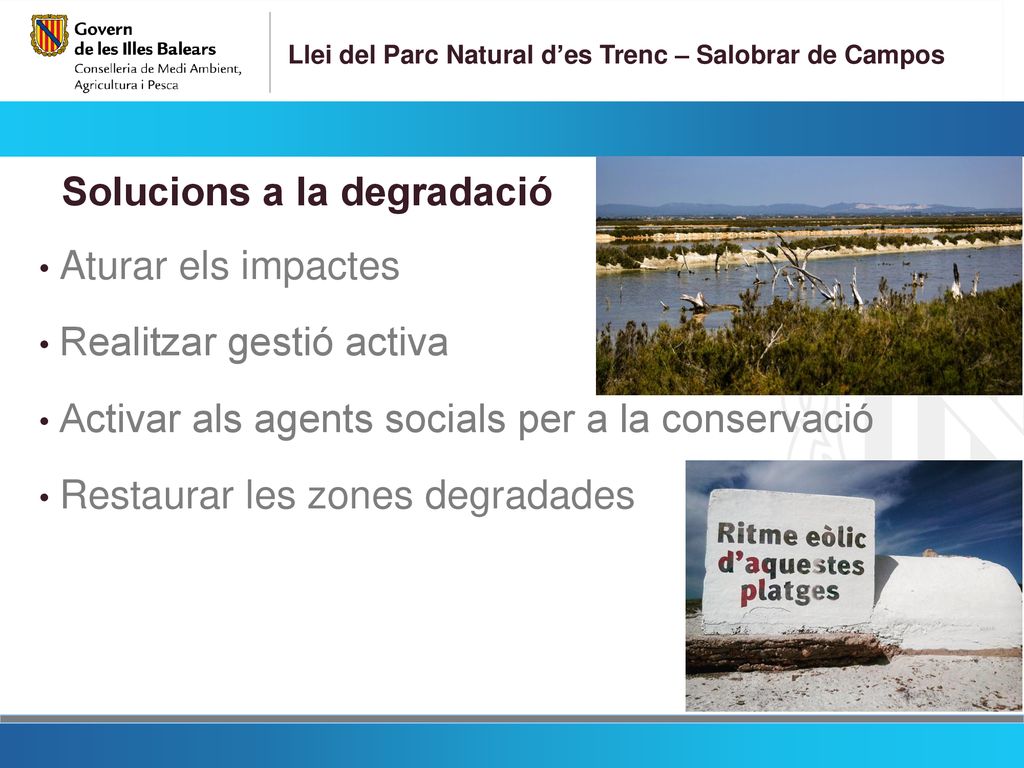 Govern
de les Illes Balears
Conselleria de Medi Ambient,
Agricultura i Pesca

Llei del Parc Natural d'es Trenc – Salobrar de Campos

Solucions a la degradació

• Aturar els impactes

• Realitzar gestió activa

• Activar als agents socials per a la conservació

• Restaurar les zones degradades

Ritme eòlic
d'aquestes
platges